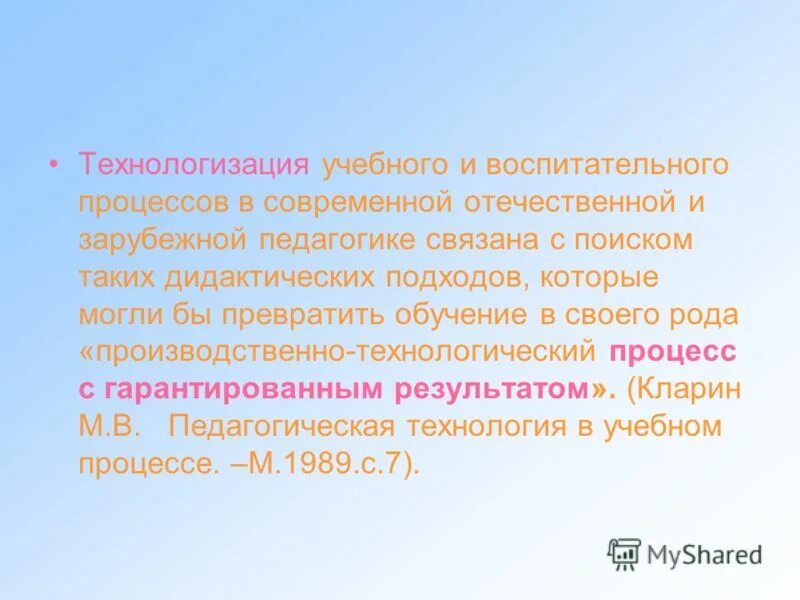 • Технологизация учебного и воспитательного процессов в современной отечественной и зарубежной педагогике связана с поиском таких дидактических подходов, которые могли бы превратить обучение в своего рода «производственно-технологический процесс с гарантированным результатом». (Кларин М.В. Педагогическая технология в учебном процессе. –М.1989.с.7).

MyShared